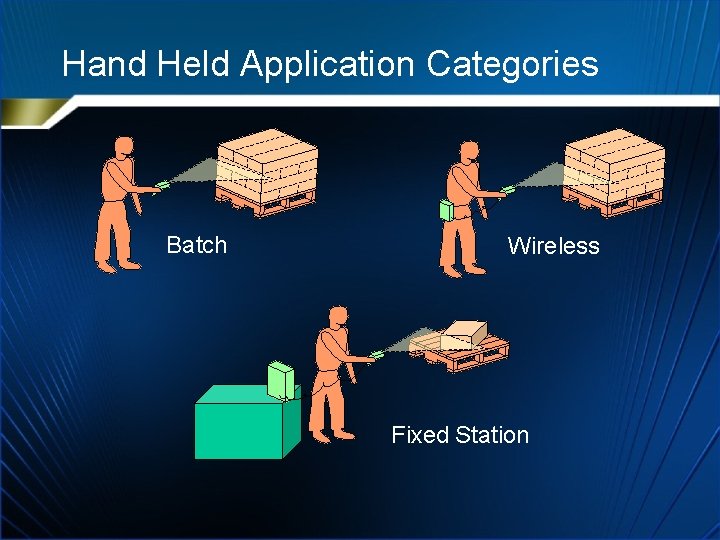 Hand Held Application Categories

Batch

Wireless

Fixed Station